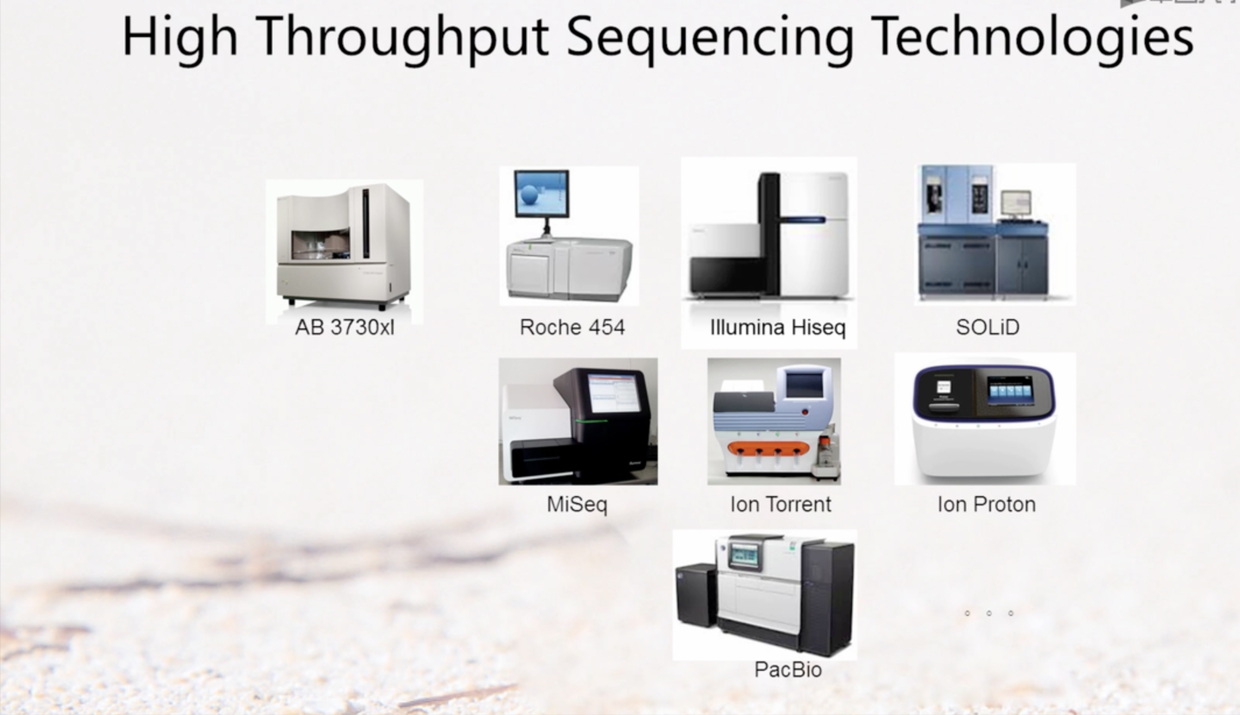 High Throughput Sequencing Technologies

AB 3730xl

Roche 454

Illumina Hiseq

SOLiD

MiSeq

Ion Torrent

Ion Proton

PacBio

。。。